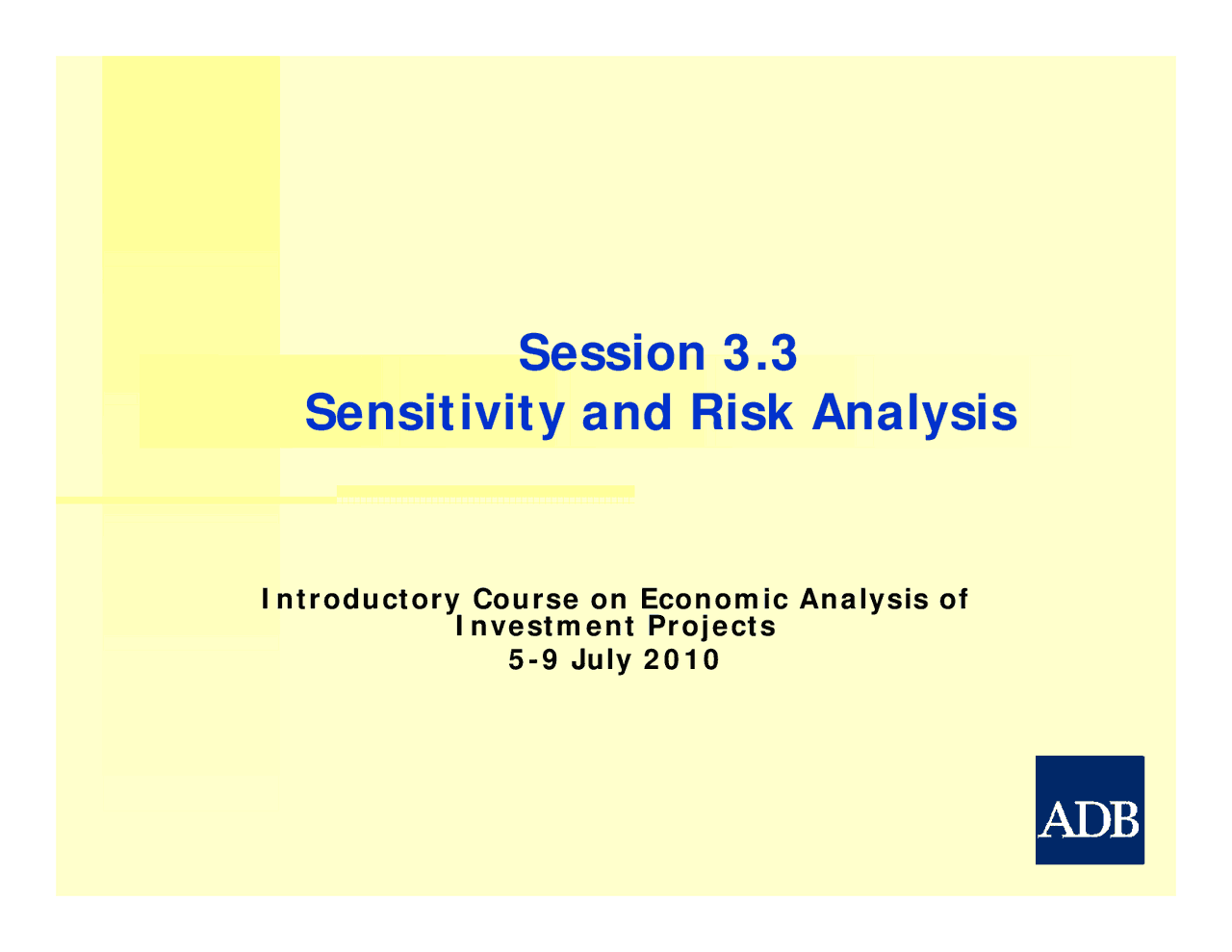 Session 3.3
Sensitivity and Risk Analysis

Introductory Course on Economic Analysis of Investment Projects
5-9 July 2010

ADB